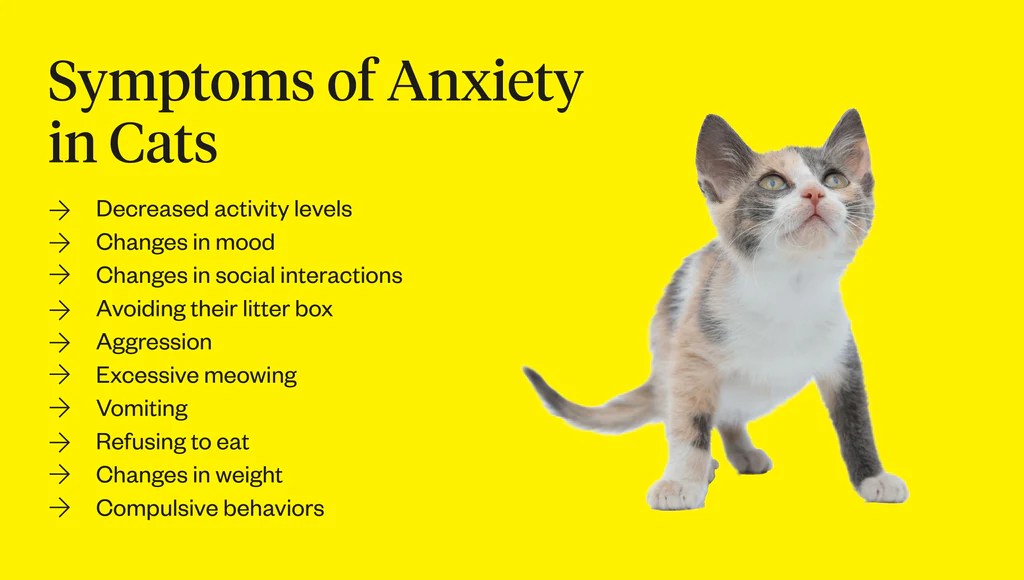 Symptoms of Anxiety in Cats

→ Decreased activity levels
→ Changes in mood
→ Changes in social interactions
→ Avoiding their litter box
→ Aggression
→ Excessive meowing
→ Vomiting
→ Refusing to eat
→ Changes in weight
→ Compulsive behaviors